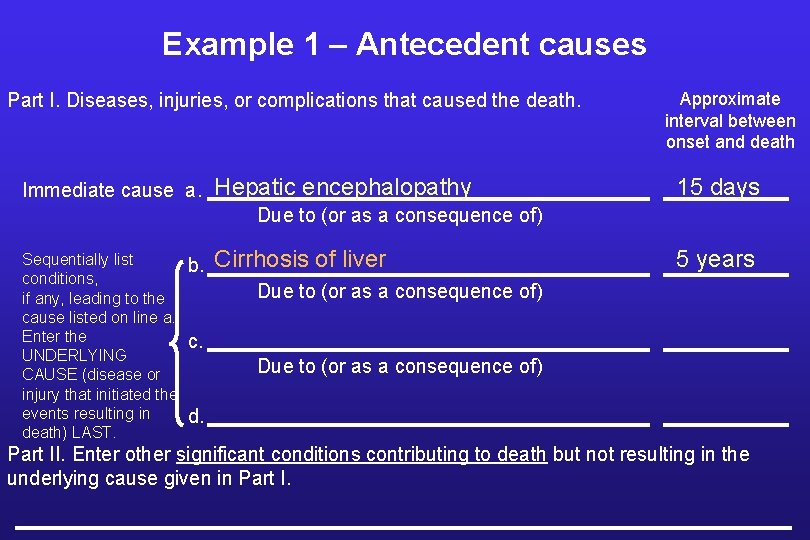 Example 1 – Antecedent causes

Part I. Diseases, injuries, or complications that caused the death.

Approximate interval between onset and death

Immediate cause a. Hepatic encephalopathy 15 days

Due to (or as a consequence of)

Sequentially list conditions, if any, leading to the cause listed on line a. Enter the UNDERLYING CAUSE (disease or injury that initiated the events resulting in death) LAST.

b. Cirrhosis of liver 5 years

Due to (or as a consequence of)

c.

Due to (or as a consequence of)

d.

Part II. Enter other significant conditions contributing to death but not resulting in the underlying cause given in Part I.